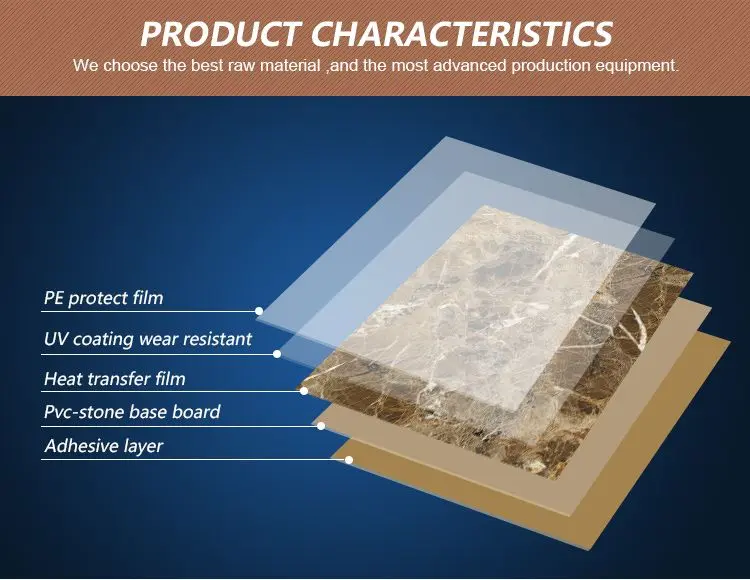 PRODUCT CHARACTERISTICS
We choose the best raw material ,and the most advanced production equipment.

PE protect film
UV coating wear resistant
Heat transfer film
Pvc-stone base board
Adhesive layer